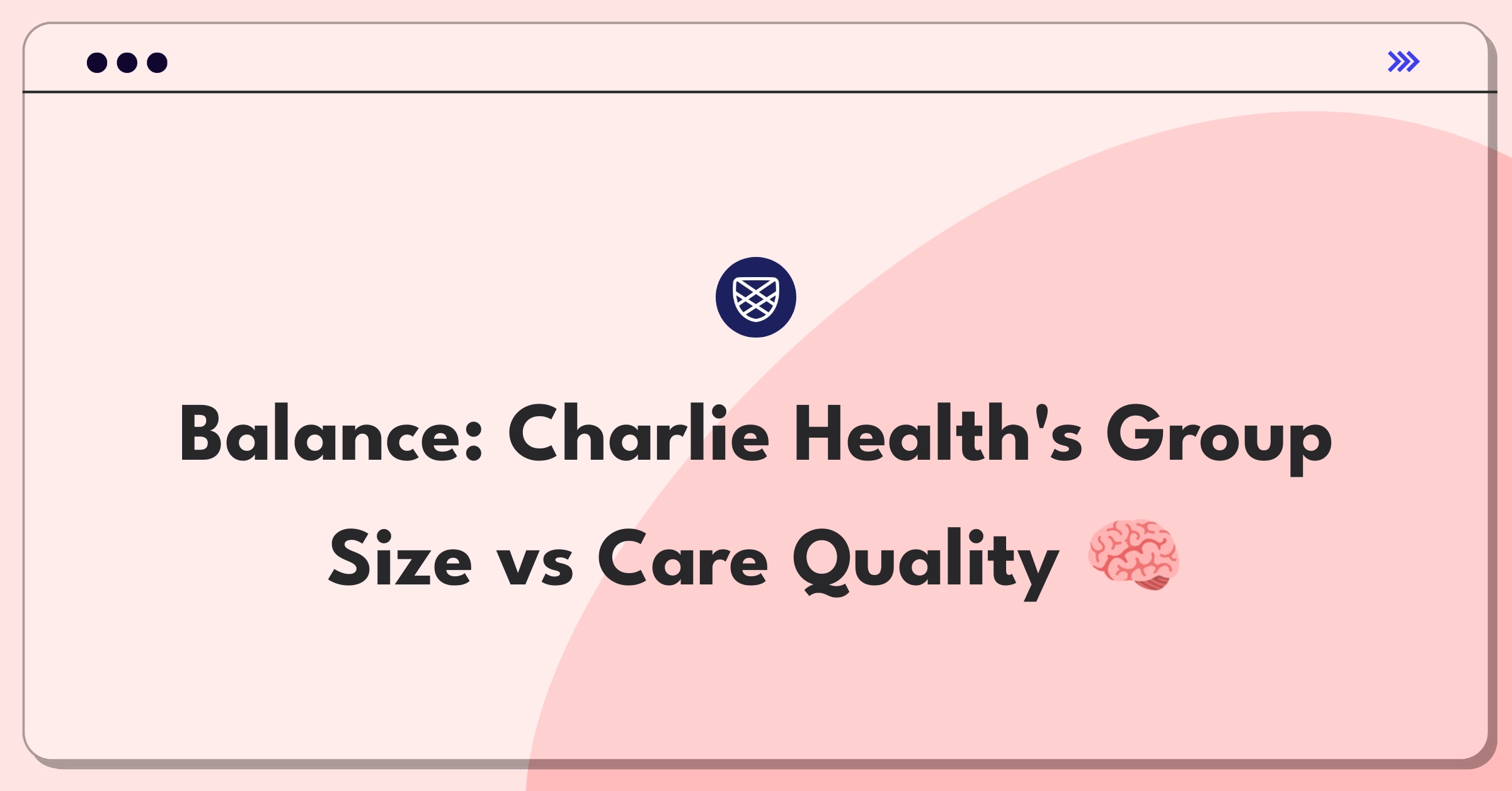 Balance: Charlie Health's Group Size vs Care Quality 🧠